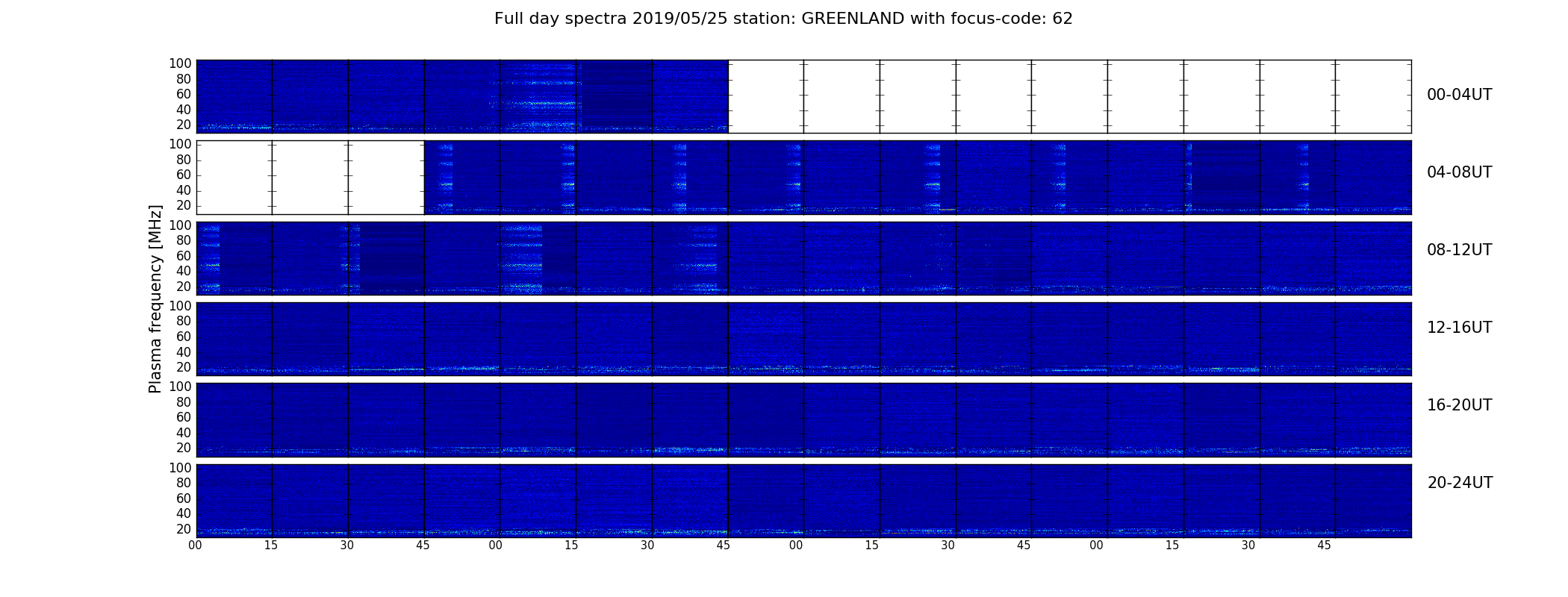 Full day spectra 2019/05/25 station: GREENLAND with focus-code: 62

Plasma frequency [MHz]

100
80
60
40
20
00-04UT

100
80
60
40
20
04-08UT

100
80
60
40
20
08-12UT

100
80
60
40
20
12-16UT

100
80
60
40
20
16-20UT

100
80
60
40
20
20-24UT

00 15 30 45 00 15 30 45 00 15 30 45 00 15 30 45